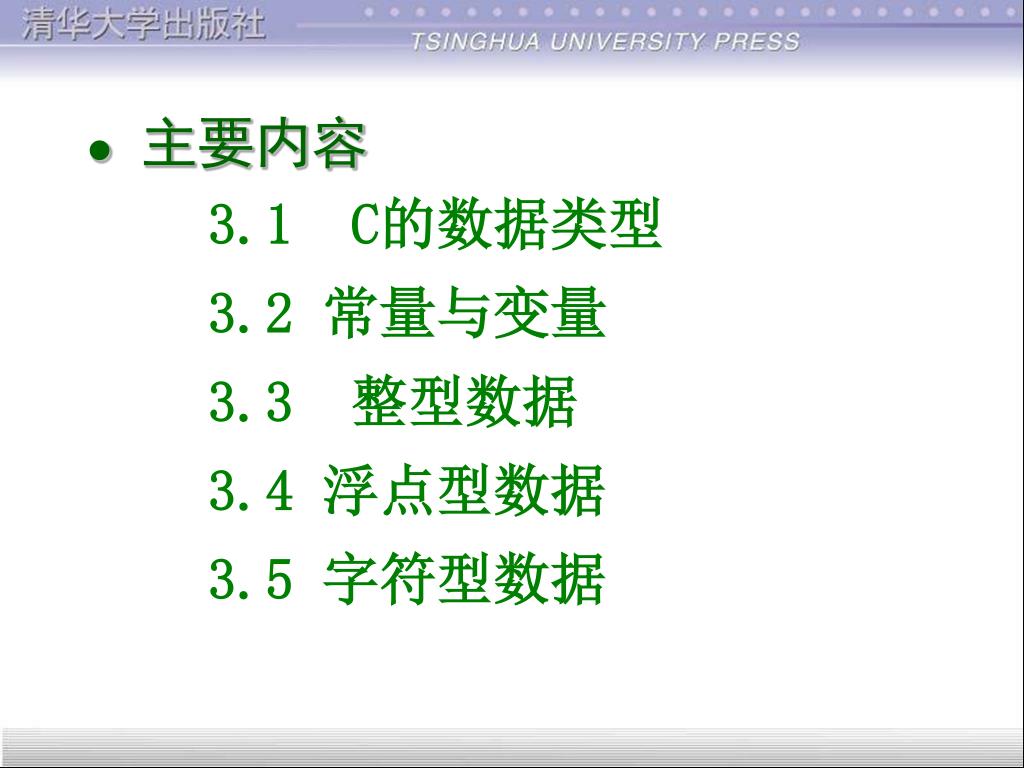 清华大学出版社 TSINGHUA UNIVERSITY PRESS

• 主要内容

3.1 C的数据类型

3.2 常量与变量

3.3 整型数据

3.4 浮点型数据

3.5 字符型数据